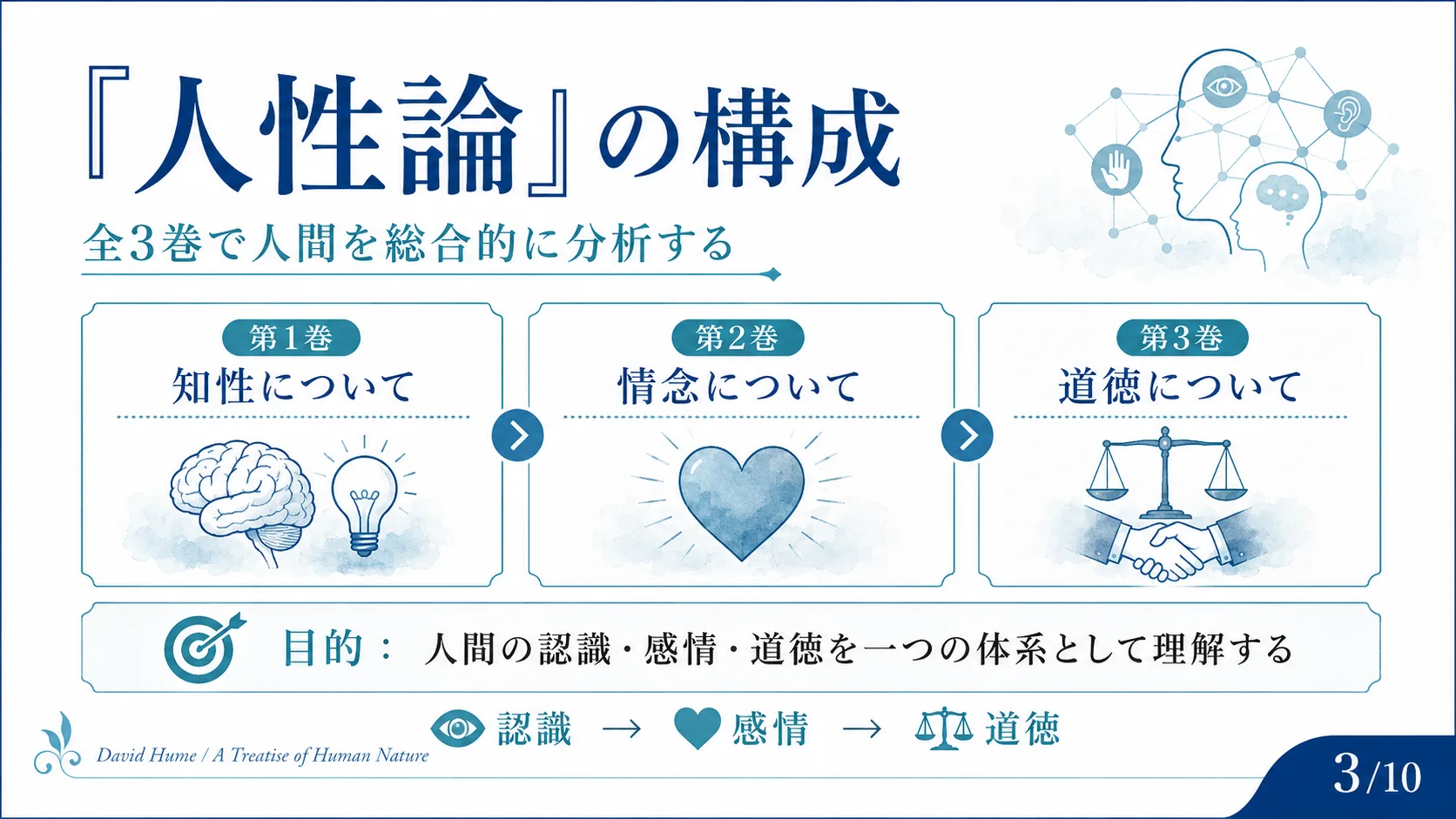 『人性論』の構成

全3巻で人間を総合的に分析する

第1巻
知性について

第2巻
情念について

第3巻
道徳について

目的： 人間の認識・感情・道徳を一つの体系として理解する

認識 → 感情 → 道徳

David Hume / A Treatise of Human Nature

3/10